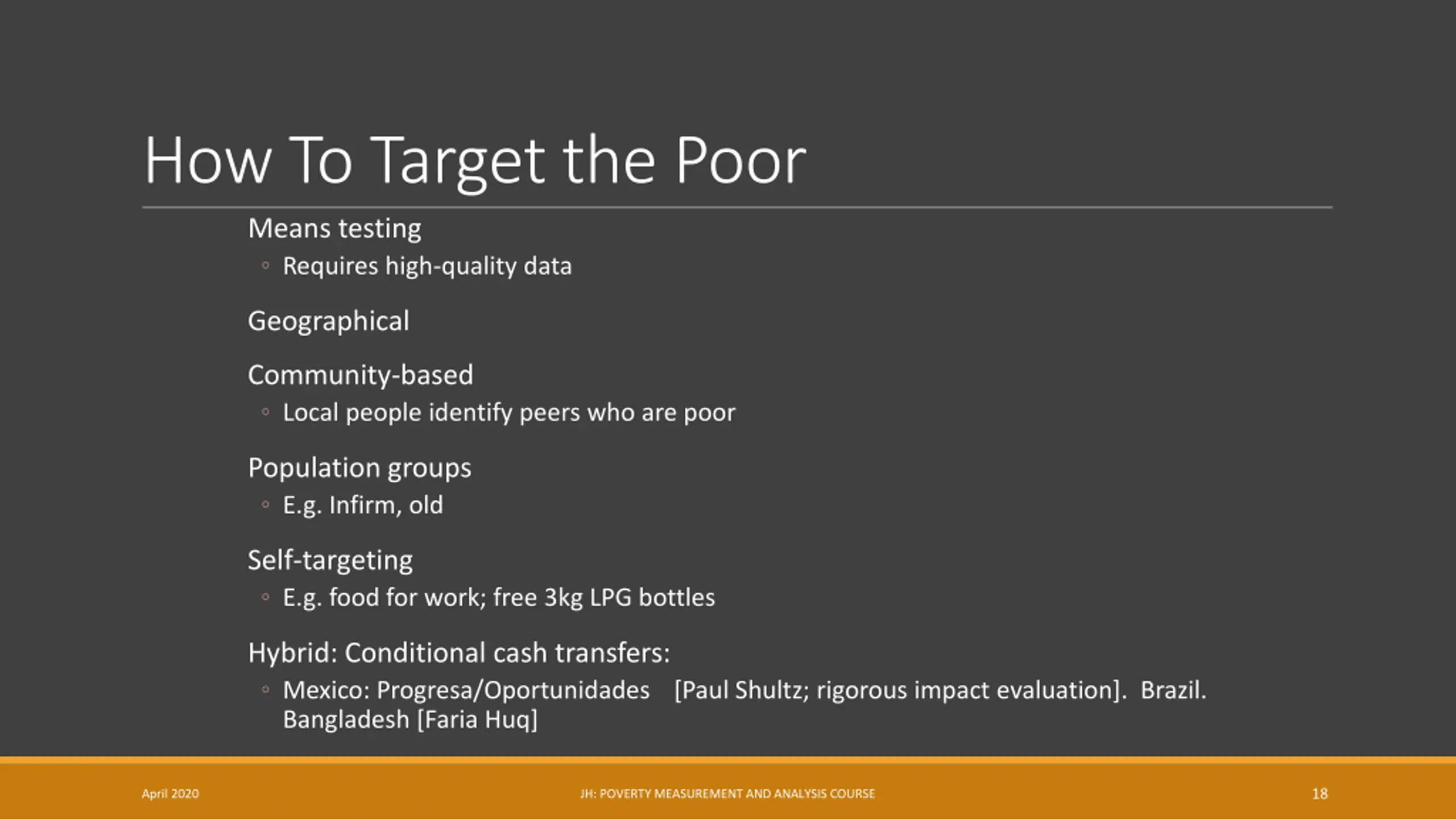 How To Target the Poor

Means testing

◦ Requires high-quality data

Geographical

Community-based

◦ Local people identify peers who are poor

Population groups

◦ E.g. Infirm, old

Self-targeting

◦ E.g. food for work; free 3kg LPG bottles

Hybrid: Conditional cash transfers:

◦ Mexico: Progresa/Oportunidades [Paul Shultz; rigorous impact evaluation]. Brazil. Bangladesh [Faria Huq]

April 2020

JH: POVERTY MEASUREMENT AND ANALYSIS COURSE

18